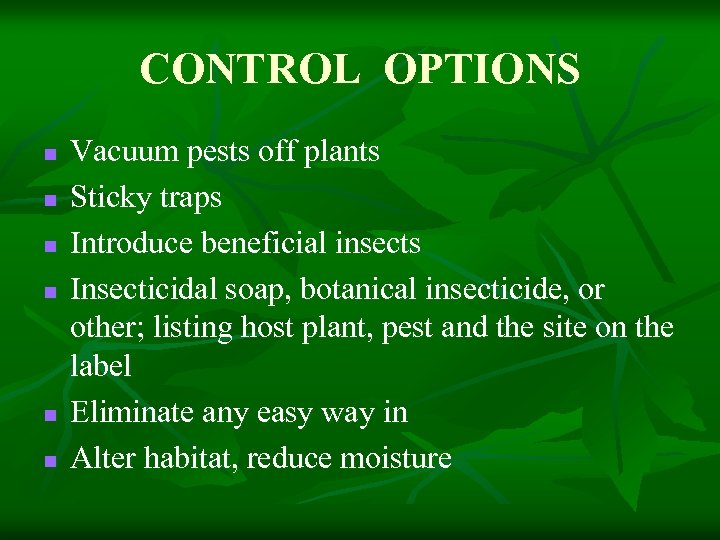 CONTROL OPTIONS

- Vacuum pests off plants
- Sticky traps
- Introduce beneficial insects
- Insecticidal soap, botanical insecticide, or other; listing host plant, pest and the site on the label
- Eliminate any easy way in
- Alter habitat, reduce moisture